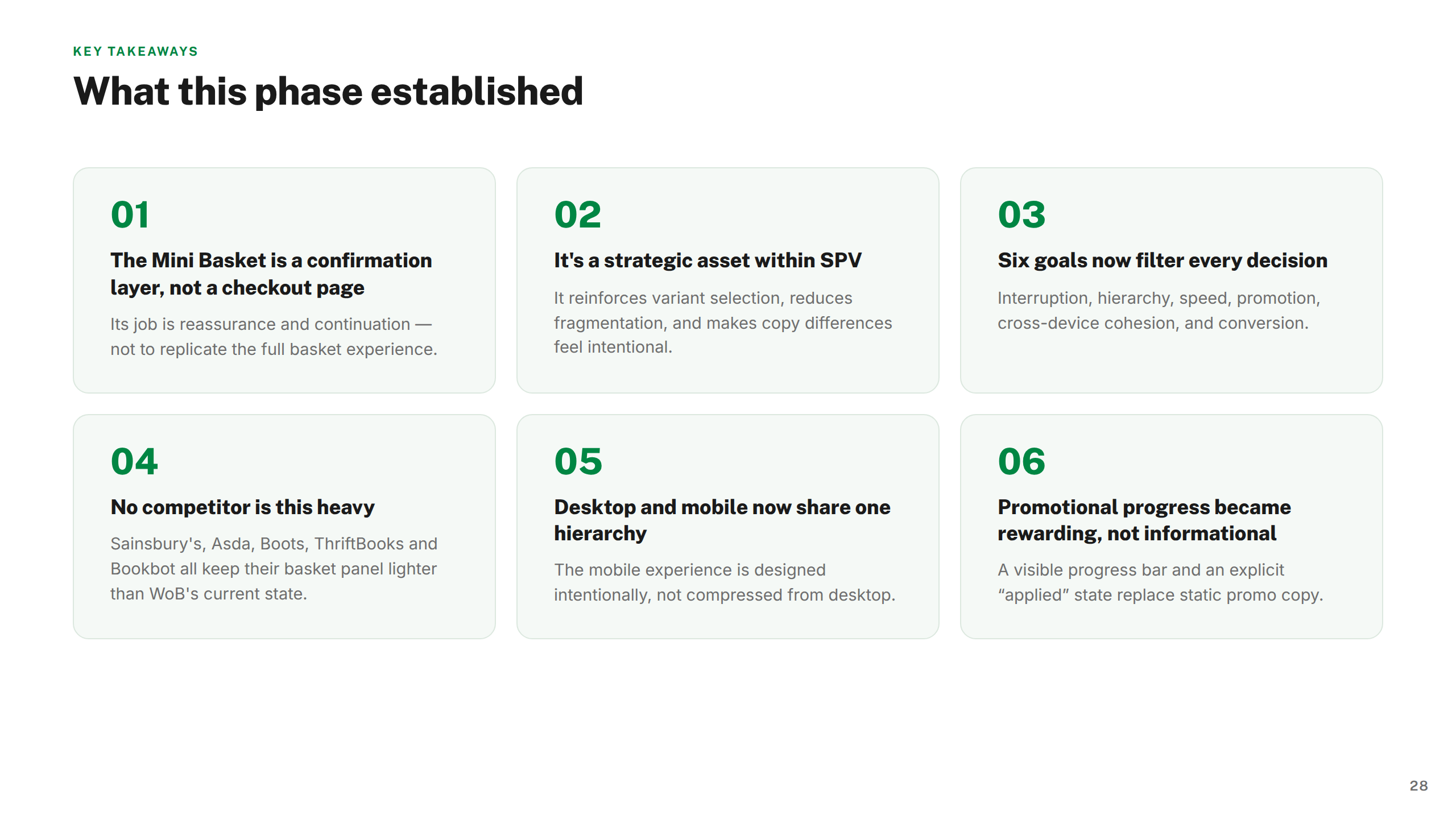 KEY TAKEAWAYS

What this phase established

01

The Mini Basket is a confirmation layer, not a checkout page

Its job is reassurance and continuation — not to replicate the full basket experience.

02

It's a strategic asset within SPV

It reinforces variant selection, reduces fragmentation, and makes copy differences feel intentional.

03

Six goals now filter every decision

Interruption, hierarchy, speed, promotion, cross-device cohesion, and conversion.

04

No competitor is this heavy

Sainsbury's, Asda, Boots, ThriftBooks and Bookbot all keep their basket panel lighter than WoB's current state.

05

Desktop and mobile now share one hierarchy

The mobile experience is designed intentionally, not compressed from desktop.

06

Promotional progress became rewarding, not informational

A visible progress bar and an explicit “applied” state replace static promo copy.

28